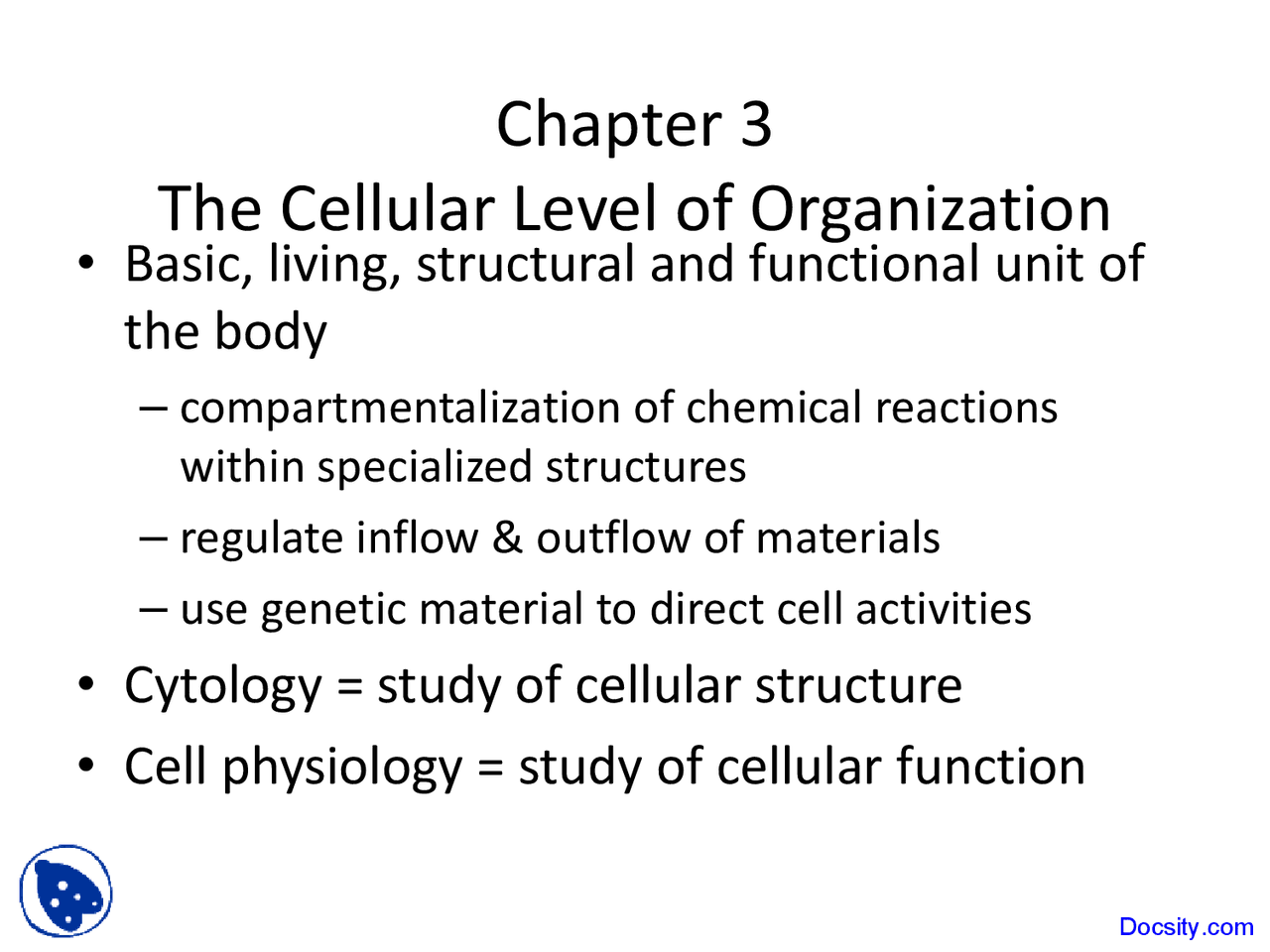 Chapter 3
The Cellular Level of Organization

• Basic, living, structural and functional unit of the body
– compartmentalization of chemical reactions within specialized structures
– regulate inflow & outflow of materials
– use genetic material to direct cell activities
• Cytology = study of cellular structure
• Cell physiology = study of cellular function

Docsity.com